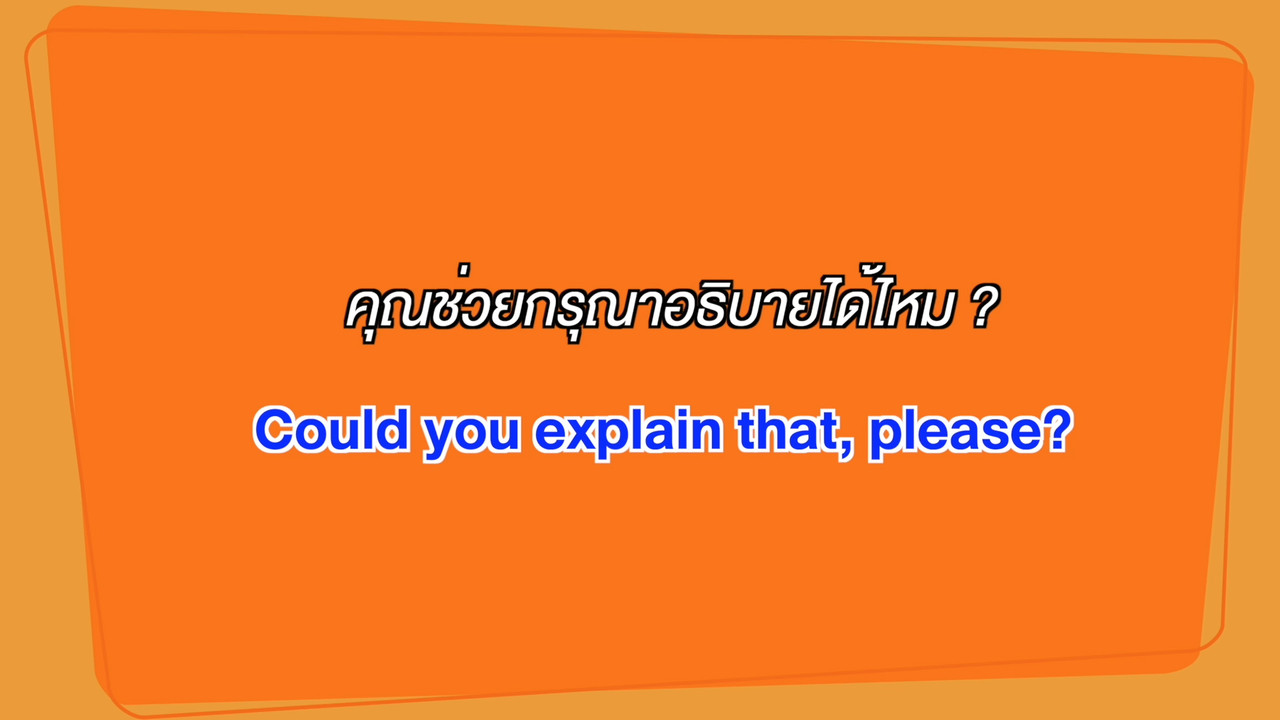 คุณช่วยกรุณาอธิบายได้ไหม ?

Could you explain that, please?